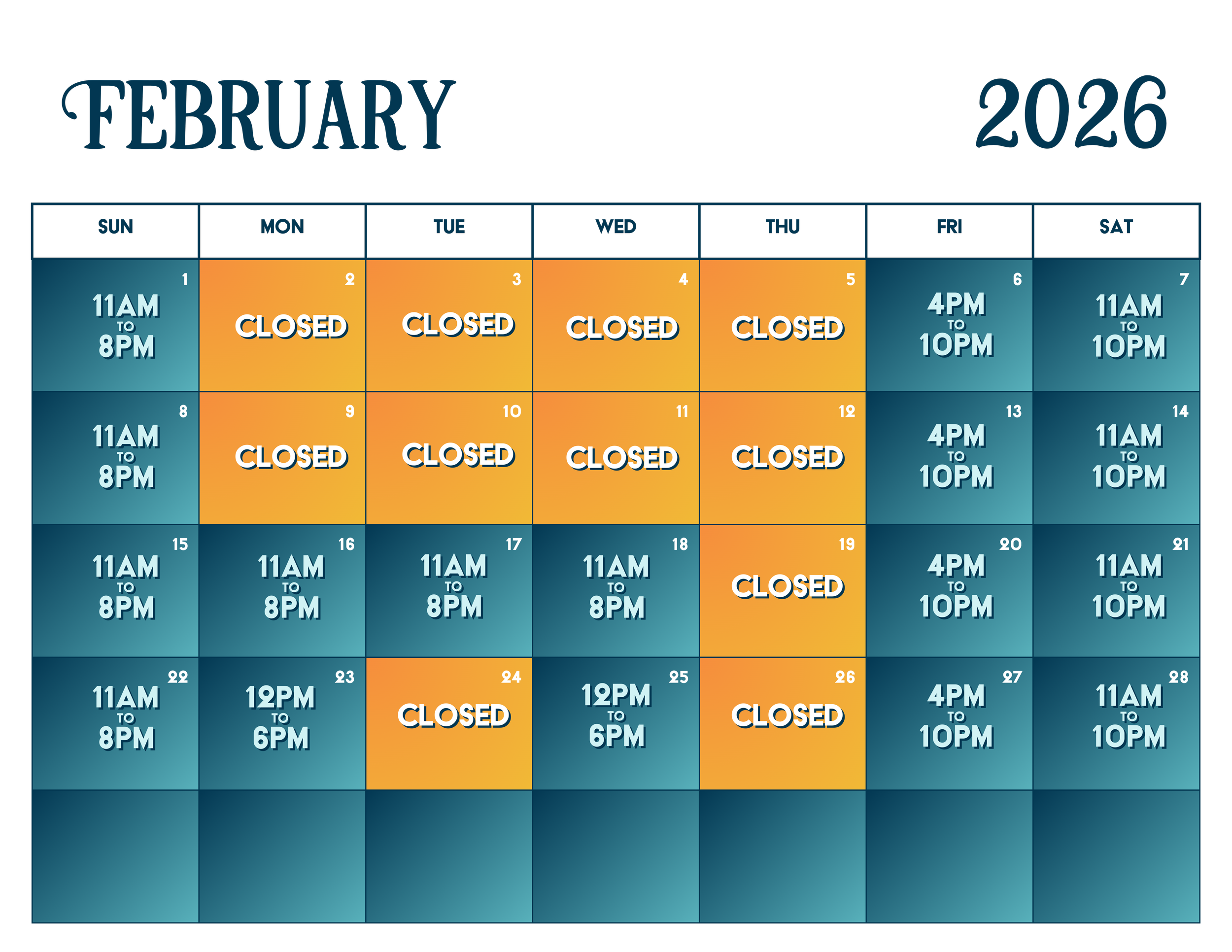 FEBRUARY 2026

| SUN | MON | TUE | WED | THU | FRI | SAT |
|---|---|---|---|---|---|---|
| 1 11AM TO 8PM | 2 CLOSED | 3 CLOSED | 4 CLOSED | 5 CLOSED | 6 4PM TO 10PM | 7 11AM TO 10PM |
| 8 11AM TO 8PM | 9 CLOSED | 10 CLOSED | 11 CLOSED | 12 CLOSED | 13 4PM TO 10PM | 14 11AM TO 10PM |
| 15 11AM TO 8PM | 16 11AM TO 8PM | 17 11AM TO 8PM | 18 11AM TO 8PM | 19 CLOSED | 20 4PM TO 10PM | 21 11AM TO 10PM |
| 22 11AM TO 8PM | 23 12PM TO 6PM | 24 CLOSED | 25 12PM TO 6PM | 26 CLOSED | 27 4PM TO 10PM | 28 11AM TO 10PM |
| | | | | | | |